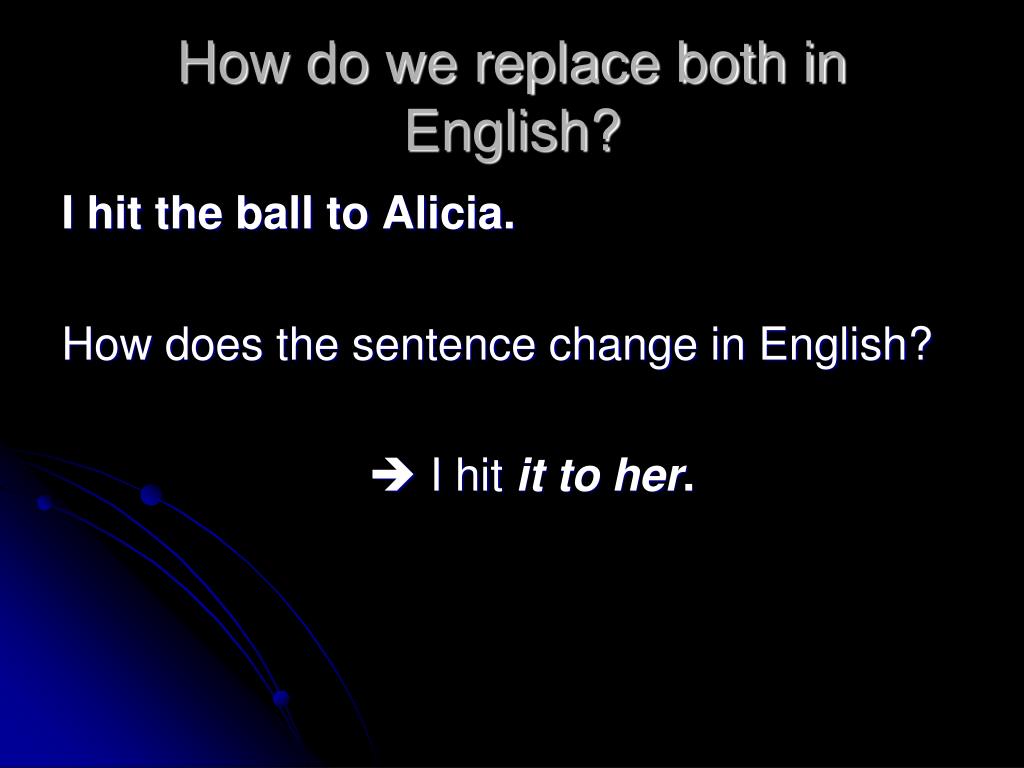 How do we replace both in English?

I hit the ball to Alicia.

How does the sentence change in English?

➔ I hit it to her.